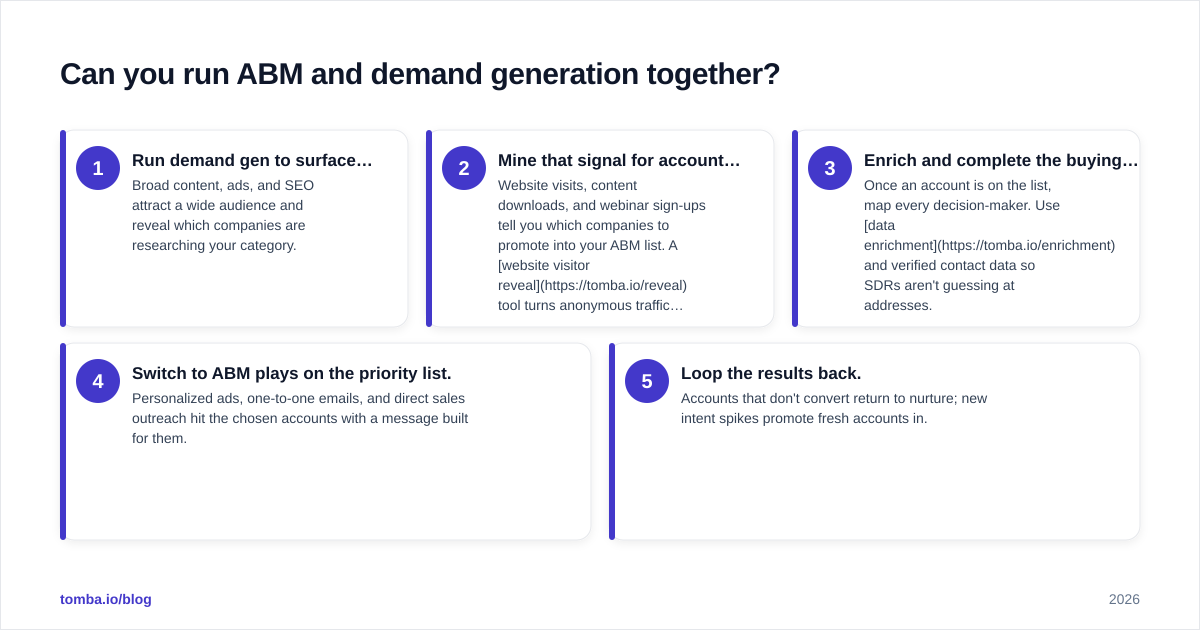 Can you run ABM and demand generation together?

1
Run demand gen to surface…
Broad content, ads, and SEO attract a wide audience and reveal which companies are researching your category.

2
Mine that signal for account…
Website visits, content downloads, and webinar sign-ups tell you which companies to promote into your ABM list. A [website visitor reveal](https://tomba.io/reveal) tool turns anonymous traffic…

3
Enrich and complete the buying…
Once an account is on the list, map every decision-maker. Use [data enrichment](https://tomba.io/enrichment) and verified contact data so SDRs aren't guessing at addresses.

4
Switch to ABM plays on the priority list.
Personalized ads, one-to-one emails, and direct sales outreach hit the chosen accounts with a message built for them.

5
Loop the results back.
Accounts that don't convert return to nurture; new intent spikes promote fresh accounts in.

tomba.io/blog

2026